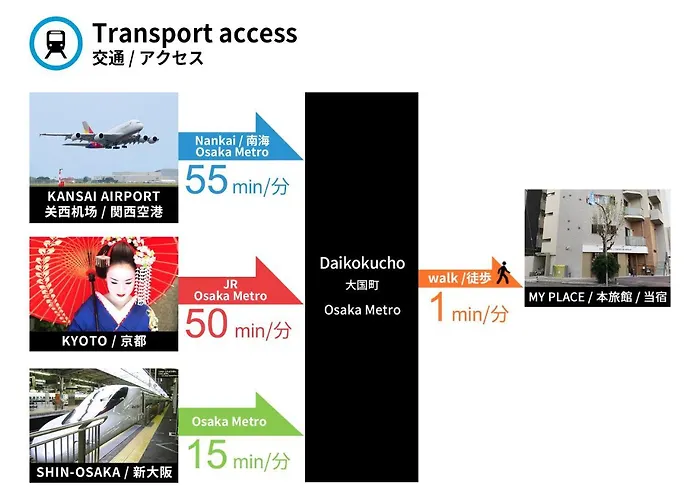 Transport access
交通 / アクセス

KANSAI AIRPORT
关西机场 / 関西空港

Nankai / 南海
Osaka Metro
55 min/分

KYOTO / 京都

JR
Osaka Metro
50 min/分

SHIN-OSAKA / 新大阪

Osaka Metro
15 min/分

Daikokucho
大国町
Osaka Metro

walk /徒歩
1 min/分

MY PLACE / 本旅館 / 当宿